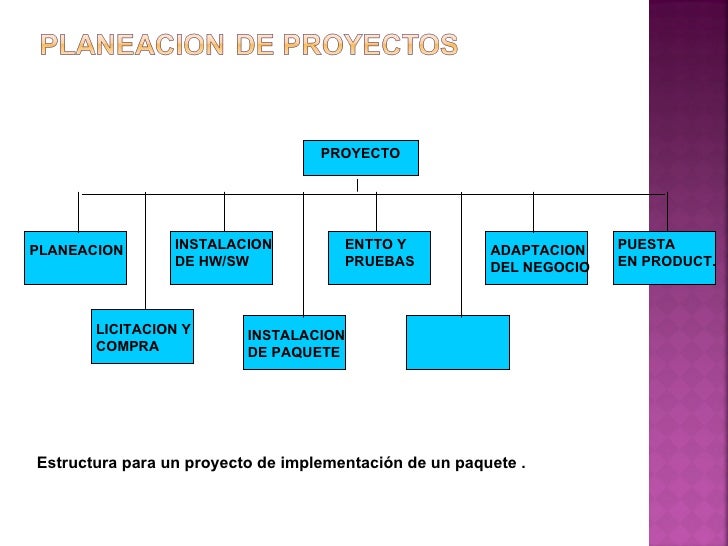 PLANEACION DE PROYECTOS

PROYECTO

PLANEACION

LICITACION Y COMPRA

INSTALACION DE HW/SW

INSTALACION DE PAQUETE

ENTTO Y PRUEBAS

ADAPTACION DEL NEGOCIO

PUESTA EN PRODUCT.

Estructura para un proyecto de implementación de un paquete .